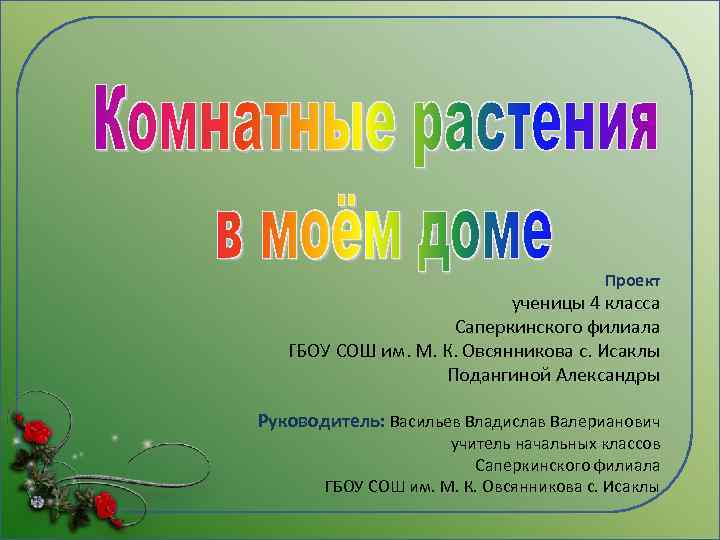 Комнатные растения в моём доме

Проект
ученицы 4 класса
Саперкинского филиала
ГБОУ СОШ им. М. К. Овсянникова с. Исаклы
Подангиной Александры

Руководитель: Васильев Владислав Валерианович
учитель начальных классов
Саперкинского филиала
ГБОУ СОШ им. М. К. Овсянникова с. Исаклы